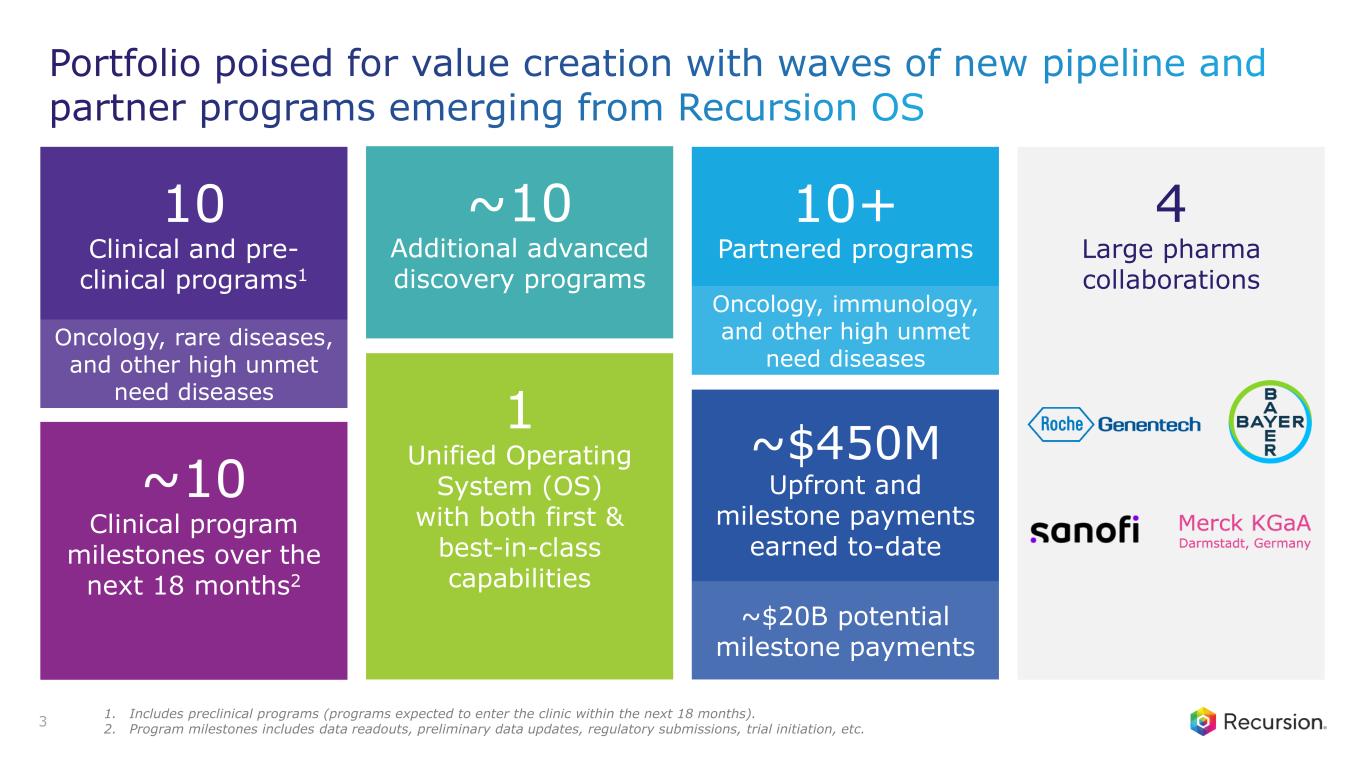 Portfolio poised for value creation with waves of new pipeline and partner programs emerging from Recursion OS

10
Clinical and pre-clinical programs$^1$

Oncology, rare diseases, and other high unmet need diseases

~10
Clinical program milestones over the next 18 months$^2$

~10
Additional advanced discovery programs

1
Unified Operating System (OS) with both first & best-in-class capabilities

10+
Partnered programs

Oncology, immunology, and other high unmet need diseases

~$450M
Upfront and milestone payments earned to-date

~$20B potential milestone payments

4
Large pharma collaborations

Roche Genentech

BAYER

sanofi

Merck KGaA
Darmstadt, Germany

3

1. Includes preclinical programs (programs expected to enter the clinic within the next 18 months).
2. Program milestones includes data readouts, preliminary data updates, regulatory submissions, trial initiation, etc.

Recursion.